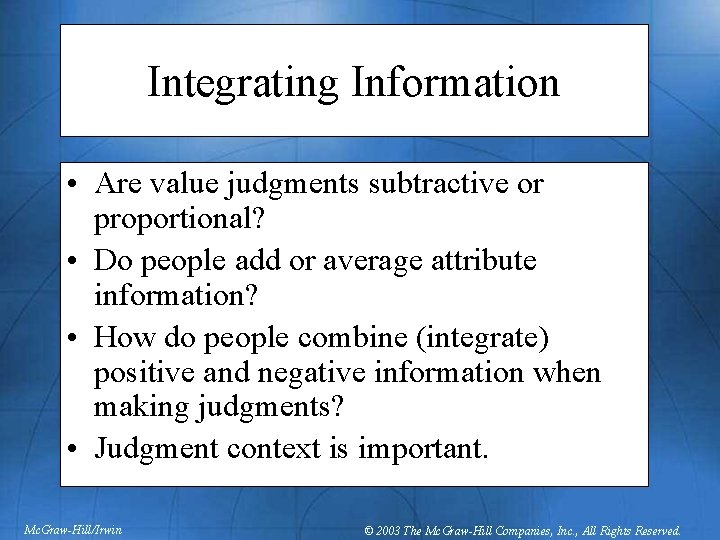 Integrating Information

• Are value judgments subtractive or proportional?
• Do people add or average attribute information?
• How do people combine (integrate) positive and negative information when making judgments?
• Judgment context is important.

McGraw-Hill/Irwin

© 2003 The McGraw-Hill Companies, Inc., All Rights Reserved.